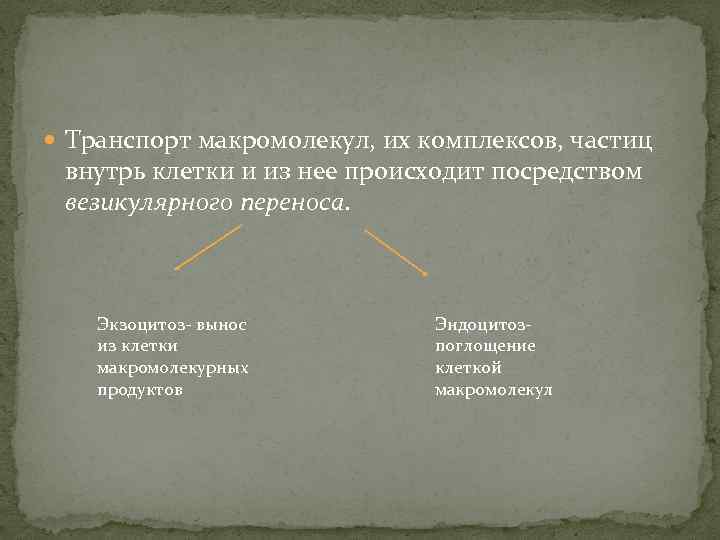 Транспорт макромолекул, их комплексов, частиц внутрь клетки и из нее происходит посредством везикулярного переноса.

Экзоцитоз- вынос из клетки макромолекурных продуктов

Эндоцитоз- поглощение клеткой макромолекул